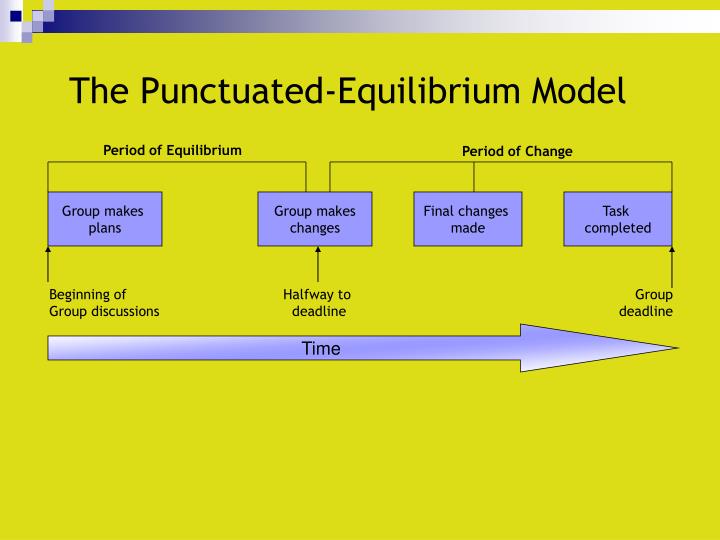 The Punctuated-Equilibrium Model

Period of Equilibrium

Period of Change

Group makes plans

Group makes changes

Final changes made

Task completed

Beginning of Group discussions

Halfway to deadline

Group deadline

Time